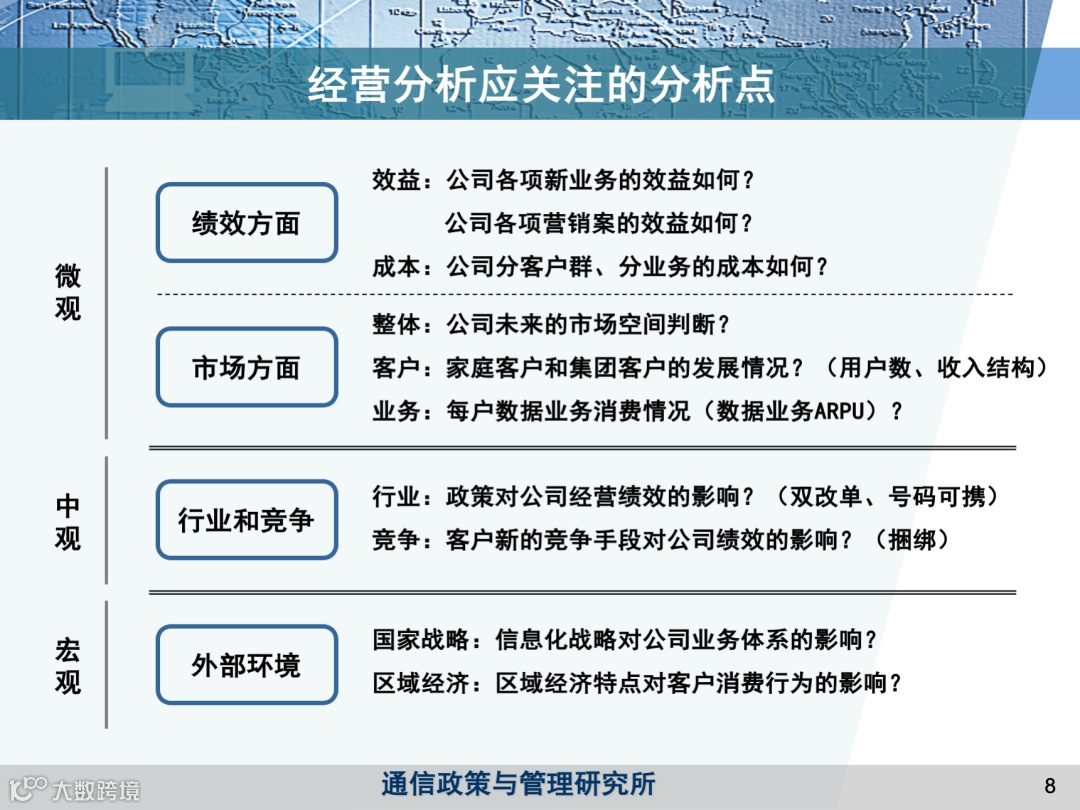 经营分析应关注的分析点

微观

绩效方面

效益：公司各项新业务的效益如何？
公司各项营销案的效益如何？
成本：公司分客户群、分业务的成本如何？

市场方面

整体：公司未来的市场空间判断？
客户：家庭客户和集团客户的发展情况？（用户数、收入结构）
业务：每户数据业务消费情况（数据业务ARPU）？

中观

行业和竞争

行业：政策对公司经营绩效的影响？（双改单、号码可携）
竞争：客户新的竞争手段对公司绩效的影响？（捆绑）

宏观

外部环境

国家战略：信息化战略对公司业务体系的影响？
区域经济：区域经济特点对客户消费行为的影响？

大数跨境

通信政策与管理研究所

8